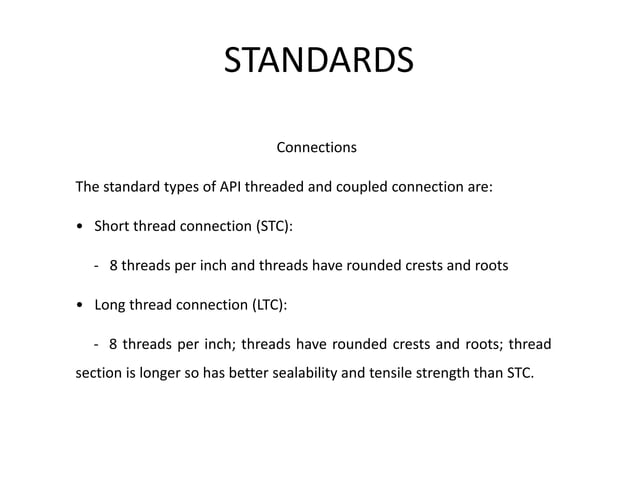 STANDARDS

Connections

The standard types of API threaded and coupled connection are:

• Short thread connection (STC):

- 8 threads per inch and threads have rounded crests and roots

• Long thread connection (LTC):

- 8 threads per inch; threads have rounded crests and roots; thread section is longer so has better sealability and tensile strength than STC.